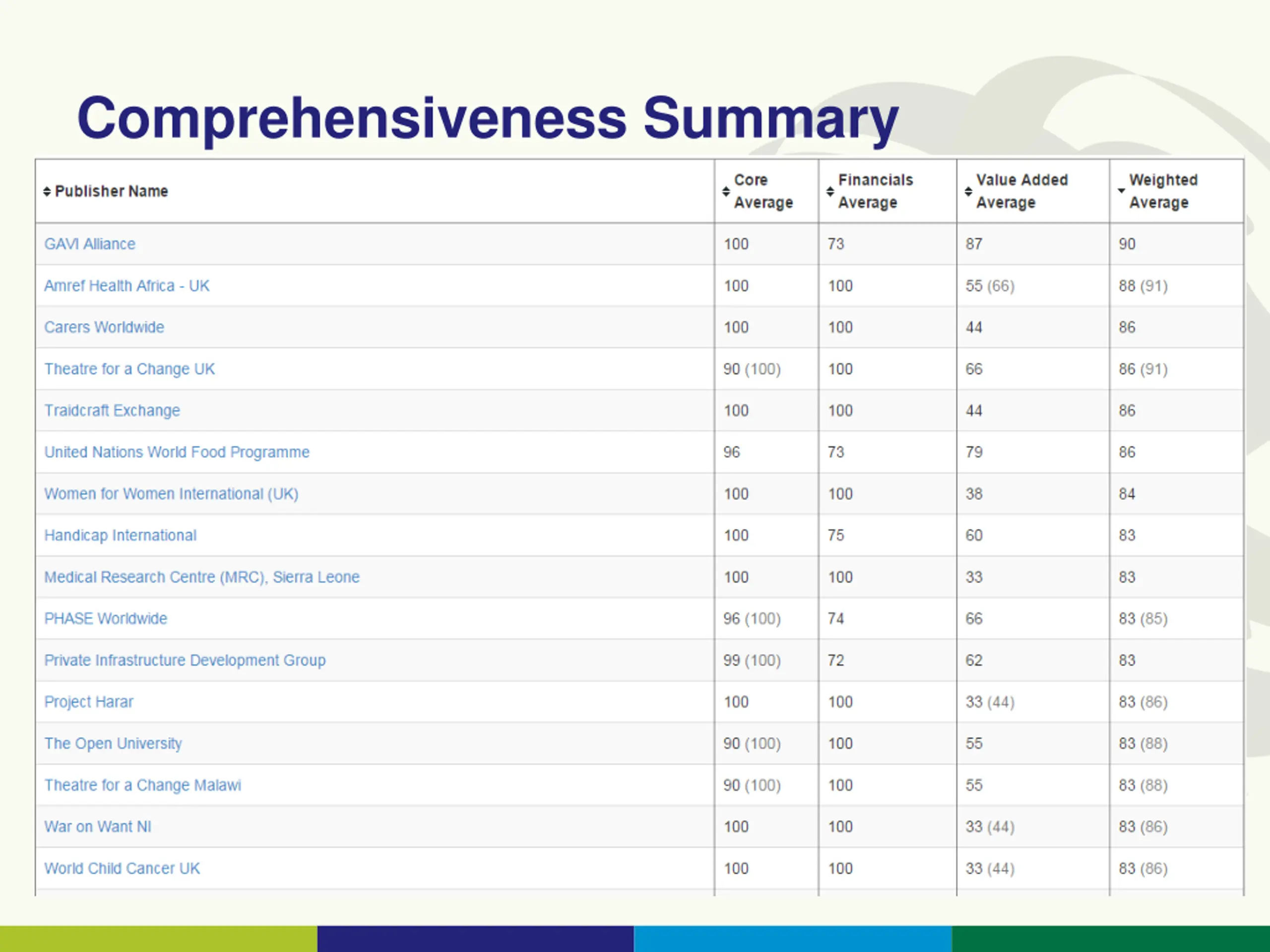 Comprehensiveness Summary

| Publisher Name | Core Average | Financials Average | Value Added Average | Weighted Average |
|---|---|---|---|---|
| GAVI Alliance | 100 | 73 | 87 | 90 |
| Amref Health Africa - UK | 100 | 100 | 55 (66) | 88 (91) |
| Carers Worldwide | 100 | 100 | 44 | 86 |
| Theatre for a Change UK | 90 (100) | 100 | 66 | 86 (91) |
| Traidcraft Exchange | 100 | 100 | 44 | 86 |
| United Nations World Food Programme | 96 | 73 | 79 | 86 |
| Women for Women International (UK) | 100 | 100 | 38 | 84 |
| Handicap International | 100 | 75 | 60 | 83 |
| Medical Research Centre (MRC), Sierra Leone | 100 | 100 | 33 | 83 |
| PHASE Worldwide | 96 (100) | 74 | 66 | 83 (85) |
| Private Infrastructure Development Group | 99 (100) | 72 | 62 | 83 |
| Project Harar | 100 | 100 | 33 (44) | 83 (86) |
| The Open University | 90 (100) | 100 | 55 | 83 (88) |
| Theatre for a Change Malawi | 90 (100) | 100 | 55 | 83 (88) |
| War on Want NI | 100 | 100 | 33 (44) | 83 (86) |
| World Child Cancer UK | 100 | 100 | 33 (44) | 83 (86) |